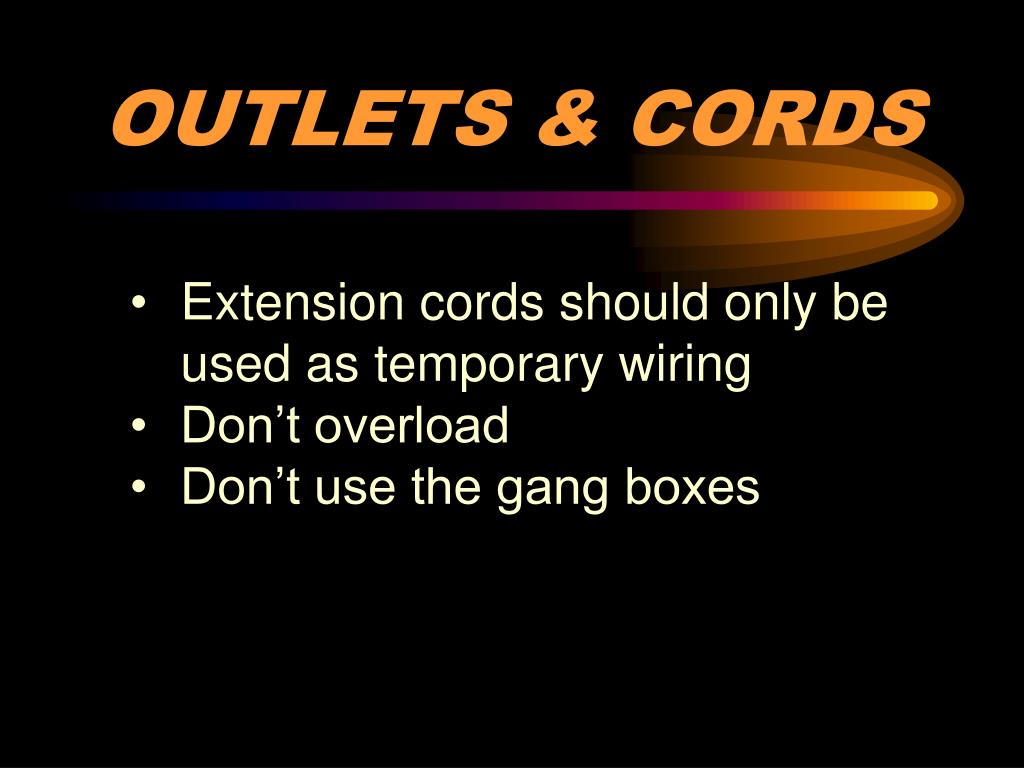 OUTLETS & CORDS

• Extension cords should only be used as temporary wiring
• Don’t overload
• Don’t use the gang boxes